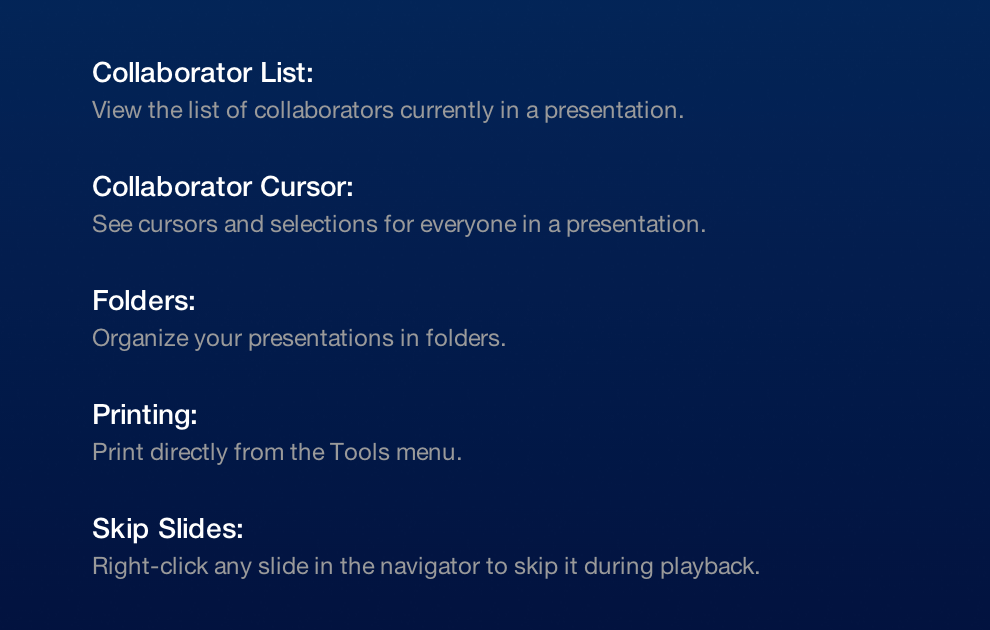 Collaborator List:
View the list of collaborators currently in a presentation.

Collaborator Cursor:
See cursors and selections for everyone in a presentation.

Folders:
Organize your presentations in folders.

Printing:
Print directly from the Tools menu.

Skip Slides:
Right-click any slide in the navigator to skip it during playback.